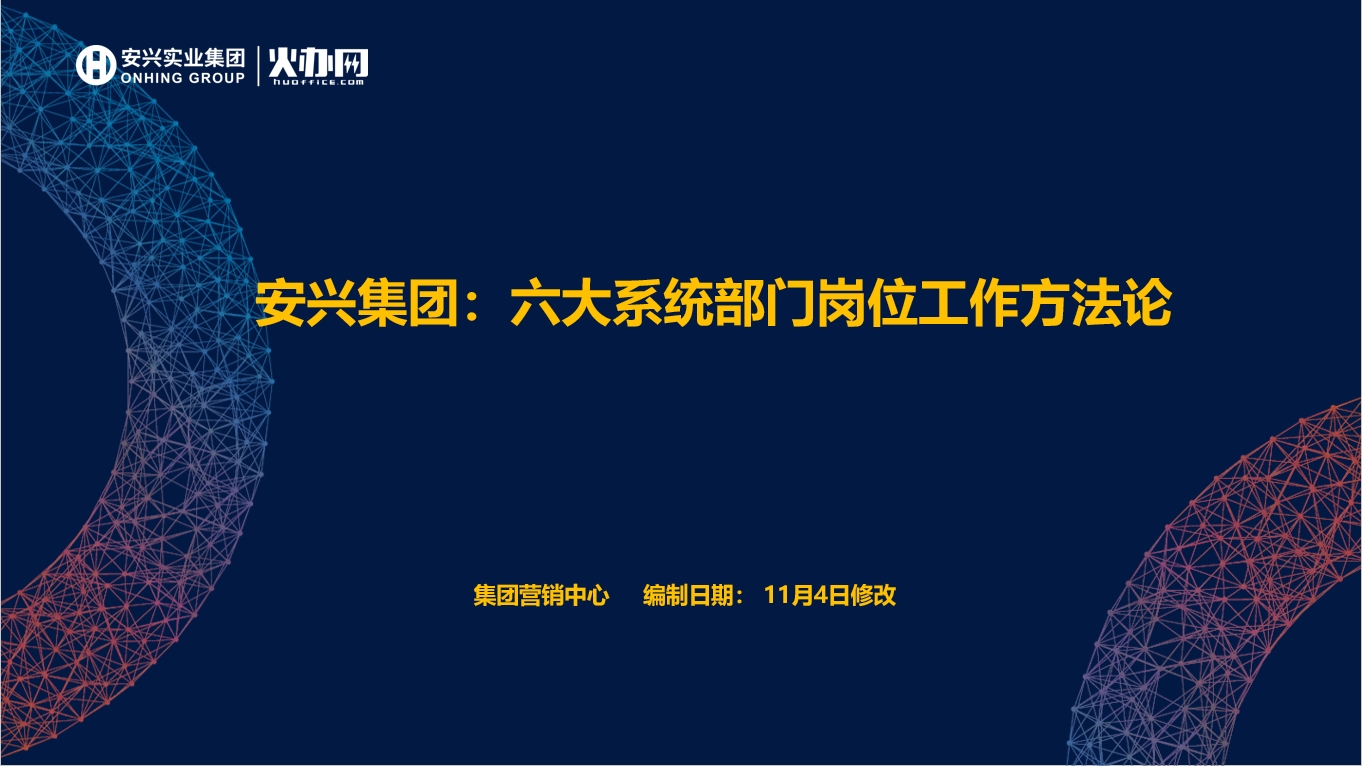 安兴实业集团
ONHING GROUP
火办网
huoffice.com

安兴集团：六大系统部门岗位工作方法论

集团营销中心 编制日期：11月4日修改